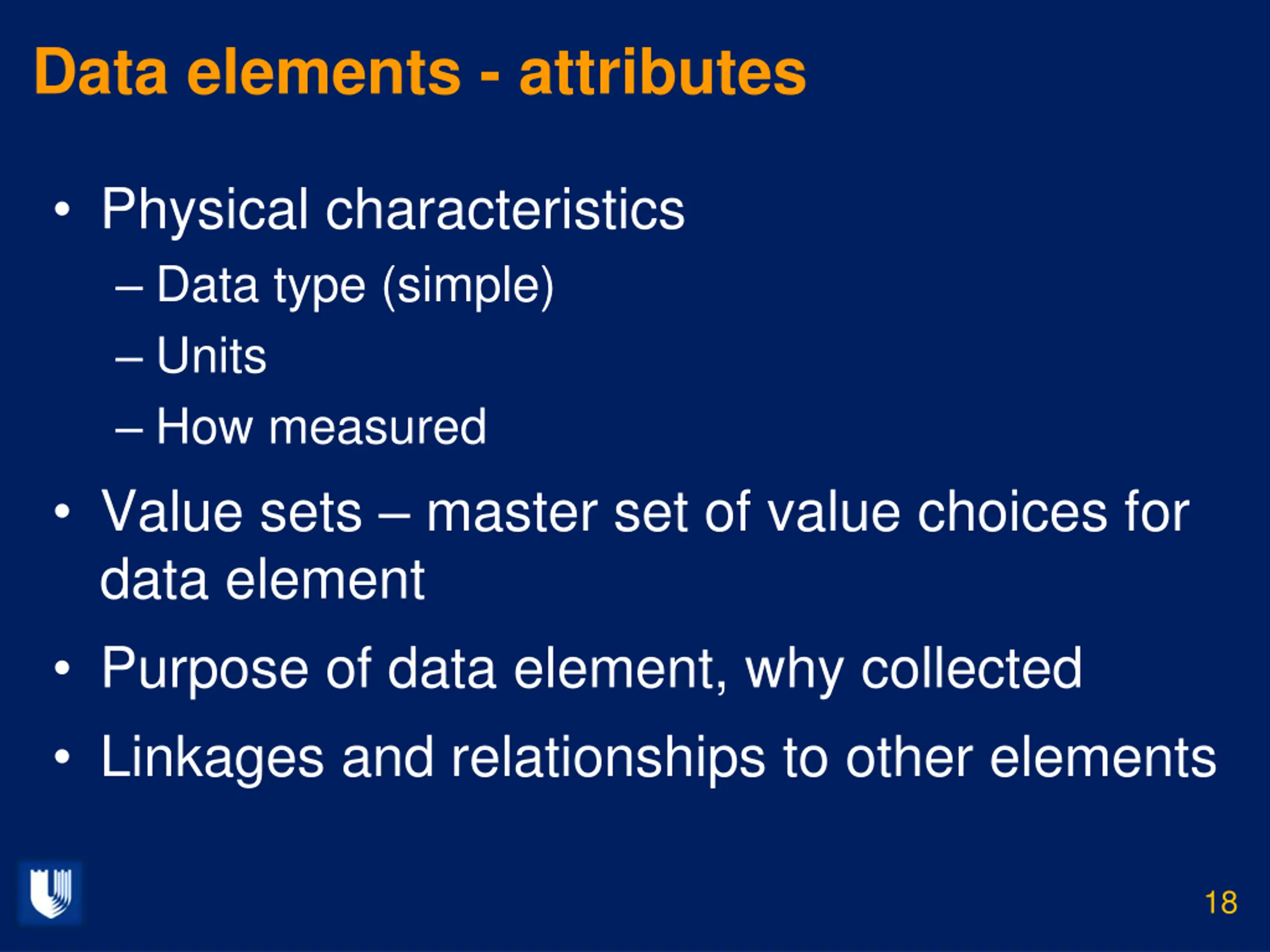 Data elements - attributes

• Physical characteristics
– Data type (simple)
– Units
– How measured

• Value sets – master set of value choices for data element

• Purpose of data element, why collected

• Linkages and relationships to other elements

18